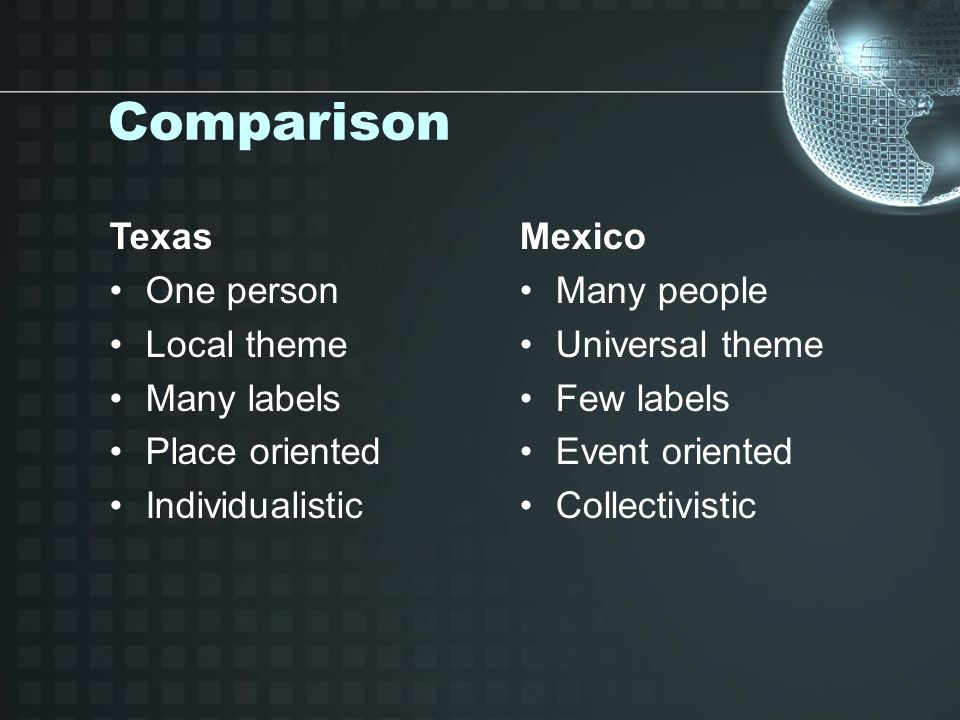 Comparison

Texas
• One person
• Local theme
• Many labels
• Place oriented
• Individualistic

Mexico
• Many people
• Universal theme
• Few labels
• Event oriented
• Collectivistic